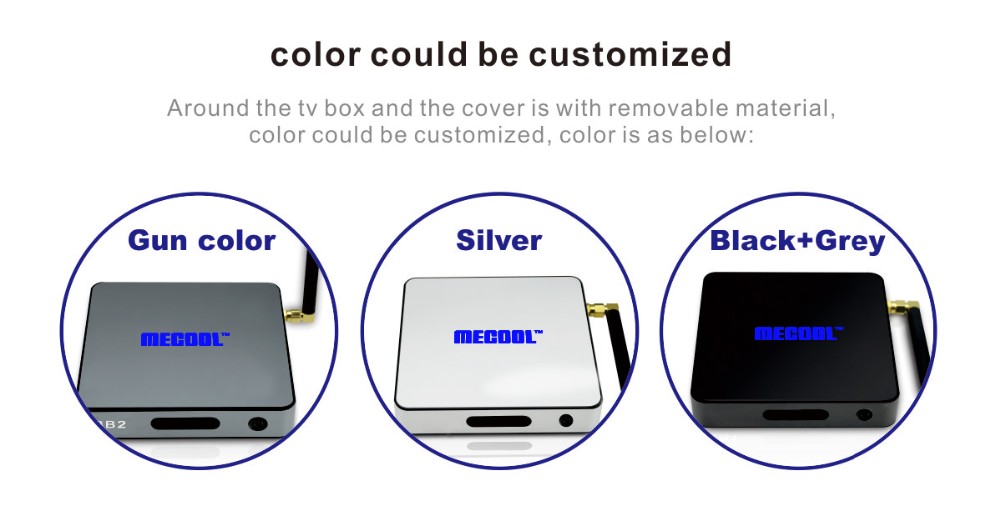 color could be customized

Around the tv box and the cover is with removable material, color could be customized, color is as below:

Gun color

MECOOL™

B2

Silver

MECOOL™

Black+Grey

MECOOL™